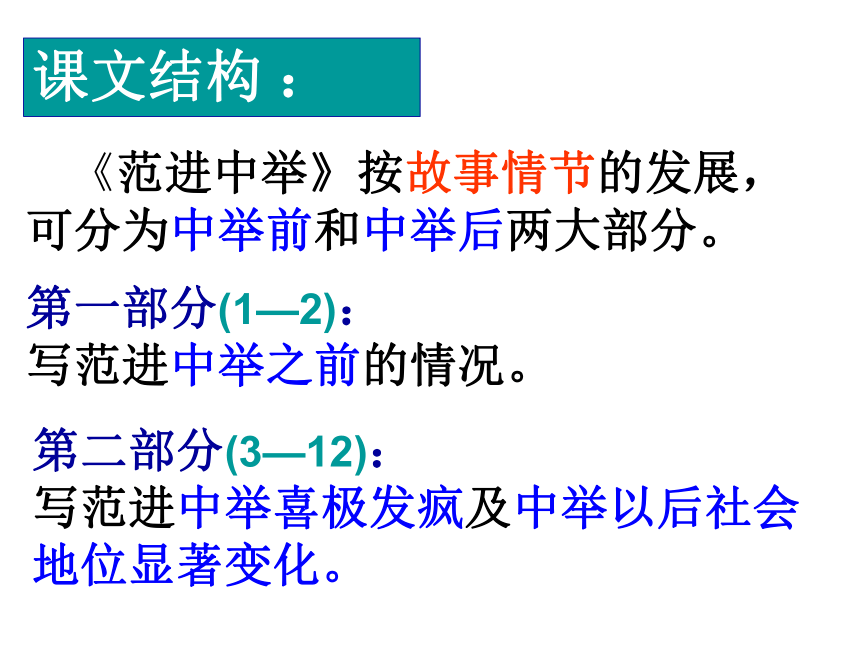 课文结构：

《范进中举》按故事情节的发展，可分为中举前和中举后两大部分。

第一部分(1—2)：
写范进中举之前的情况。

第二部分(3—12)：
写范进中举喜极发疯及中举以后社会地位显著变化。